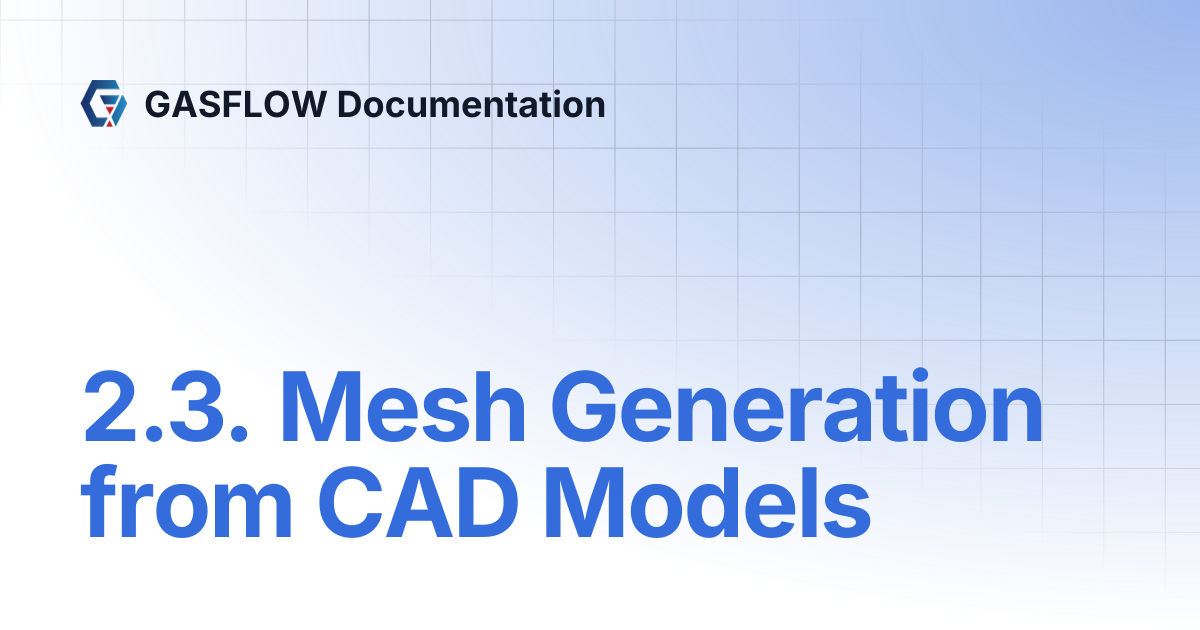 GASFLOW Documentation

2.3. Mesh Generation from CAD Models